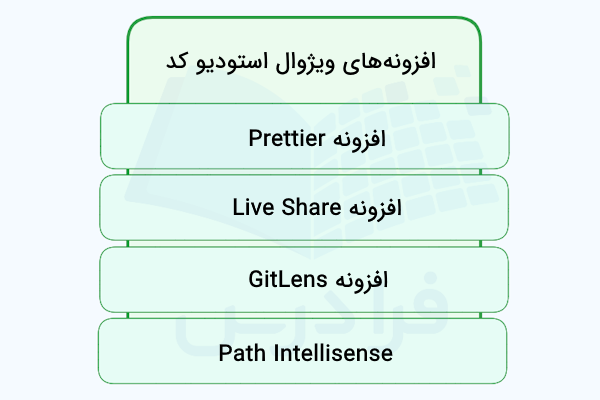 افزونه‌های ویژوال استودیو کد

افزونه Prettier

افزونه Live Share

افزونه GitLens

Path Intellisense

فرادرس